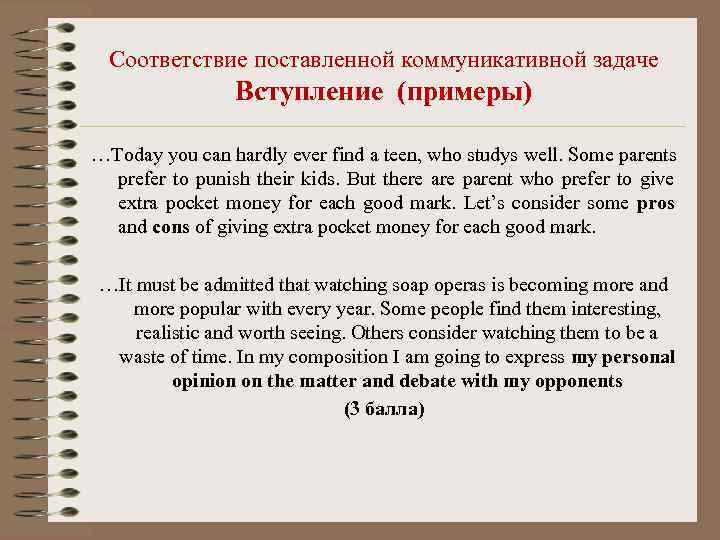 Соответствие поставленной коммуникативной задаче
Вступление (примеры)

…Today you can hardly ever find a teen, who studys well. Some parents prefer to punish their kids. But there are parent who prefer to give extra pocket money for each good mark. Let's consider some pros and cons of giving extra pocket money for each good mark.

…It must be admitted that watching soap operas is becoming more and more popular with every year. Some people find them interesting, realistic and worth seeing. Others consider watching them to be a waste of time. In my composition I am going to express my personal opinion on the matter and debate with my opponents

(3 балла)